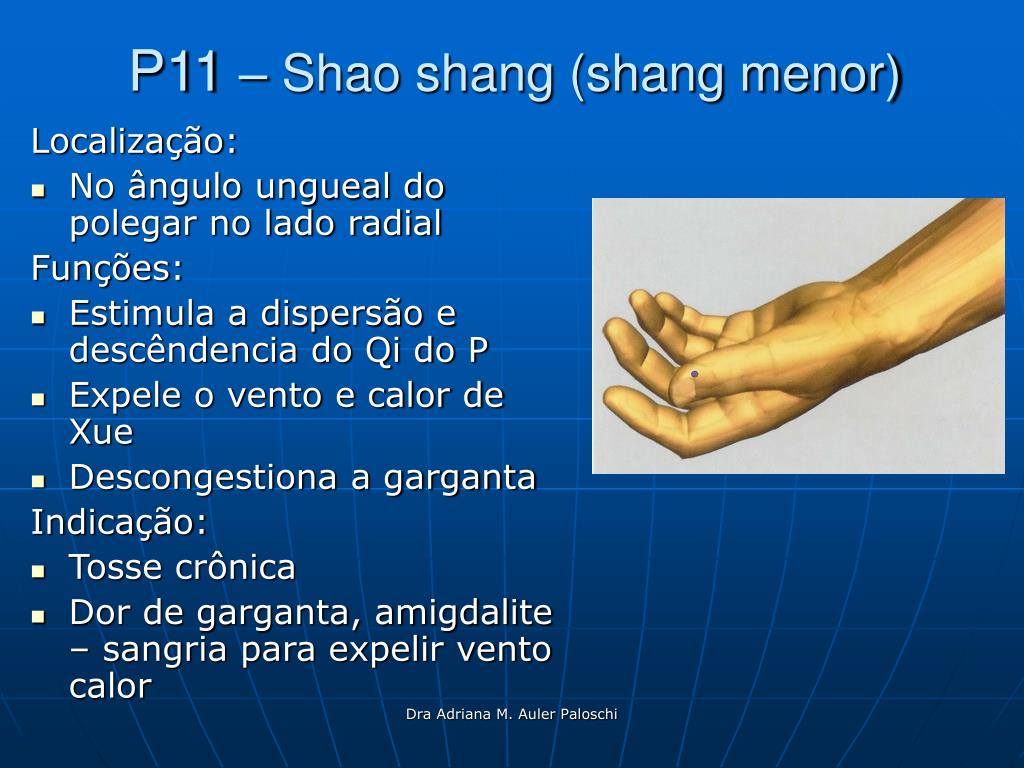 P11 – Shao shang (shang menor)

Localização:

- No ângulo ungueal do polegar no lado radial

Funções:

- Estimula a dispersão e descêndencia do Qi do P
- Expele o vento e calor de Xue
- Descongestiona a garganta

Indicação:

- Tosse crônica
- Dor de garganta, amigdalite – sangria para expelir vento calor

Dra Adriana M. Auler Paloschi